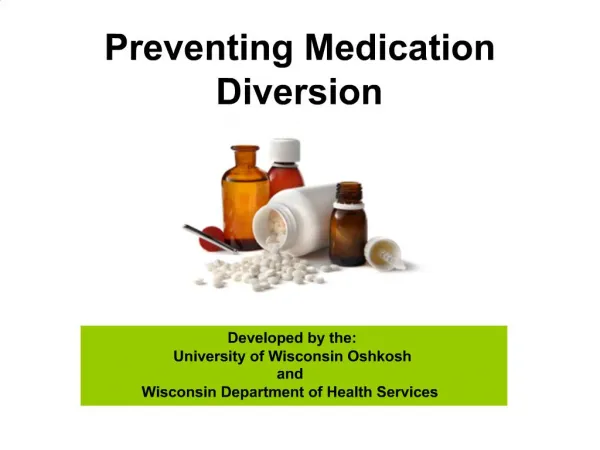 Preventing Medication Diversion

Developed by the:
University of Wisconsin Oshkosh
and
Wisconsin Department of Health Services